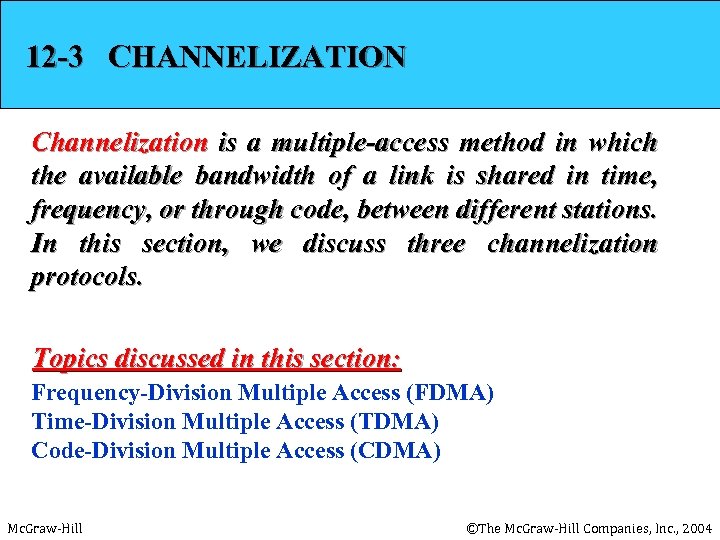 12-3 CHANNELIZATION

Channelization is a multiple-access method in which the available bandwidth of a link is shared in time, frequency, or through code, between different stations. In this section, we discuss three channelization protocols.

Topics discussed in this section:
Frequency-Division Multiple Access (FDMA)
Time-Division Multiple Access (TDMA)
Code-Division Multiple Access (CDMA)

McGraw-Hill

©The McGraw-Hill Companies, Inc., 2004